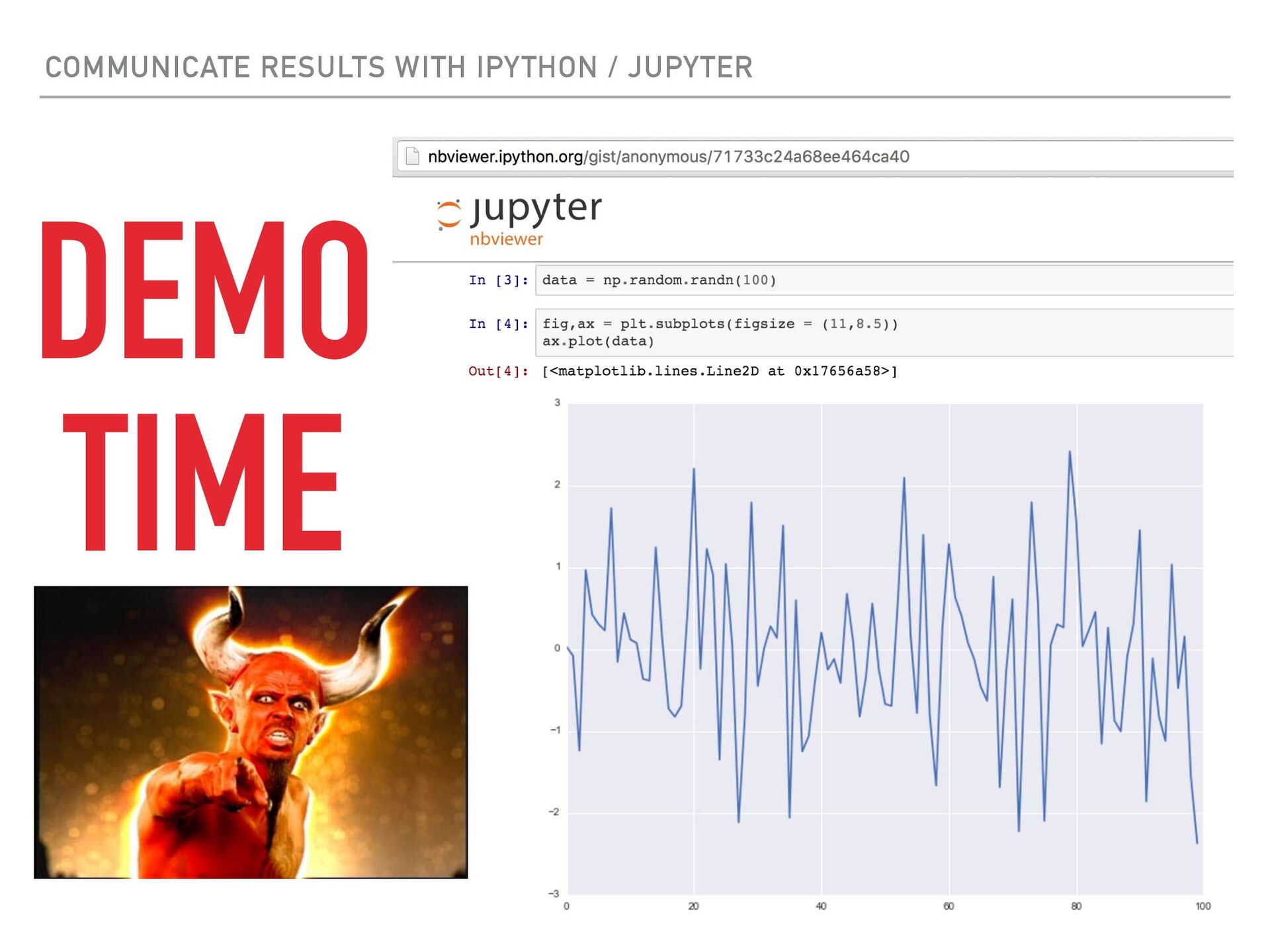 COMMUNICATE RESULTS WITH IPYTHON / JUPYTER

DEMO TIME

nbviewer.ipython.org/gist/anonymous/71733c24a68ee464ca40

jupyter
nbviewer

In [3]: data = np.random.randn(100)

In [4]: fig,ax = plt.subplots(figsize = (11,8.5))
ax.plot(data)

Out[4]: [<matplotlib.lines.Line2D at 0x17656a58>]

3
2
1
0
−1
−2
−3

0 20 40 60 80 100